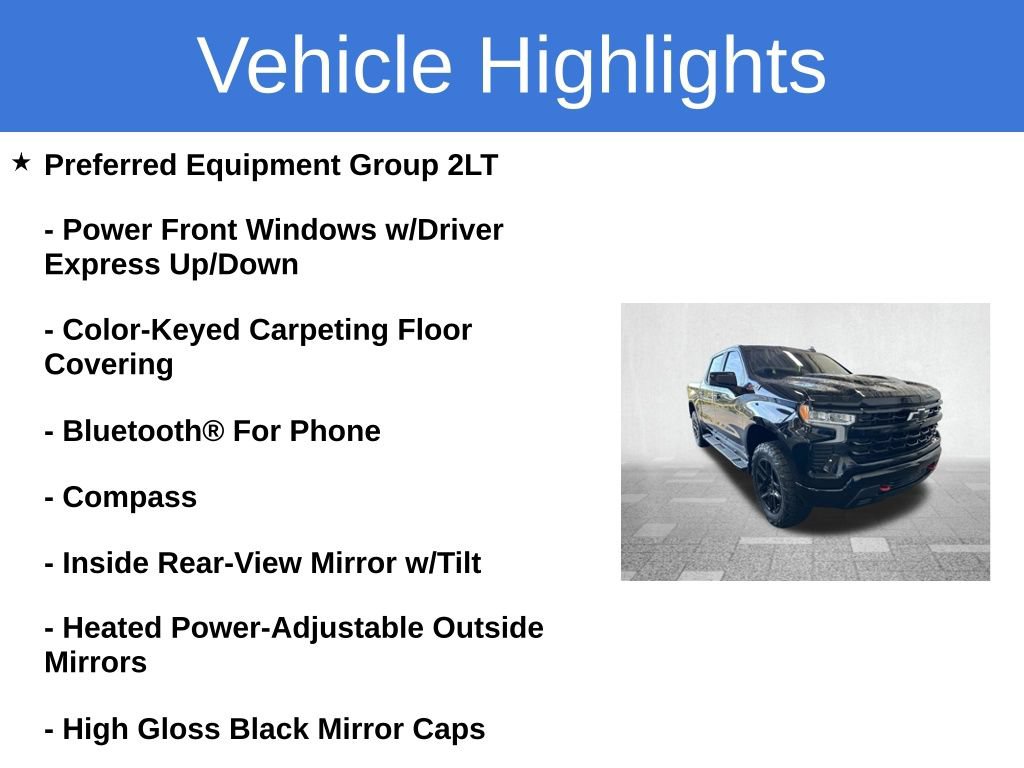 Vehicle Highlights

★ Preferred Equipment Group 2LT

- Power Front Windows w/Driver Express Up/Down

- Color-Keyed Carpeting Floor Covering

- Bluetooth® For Phone

- Compass

- Inside Rear-View Mirror w/Tilt

- Heated Power-Adjustable Outside Mirrors

- High Gloss Black Mirror Caps